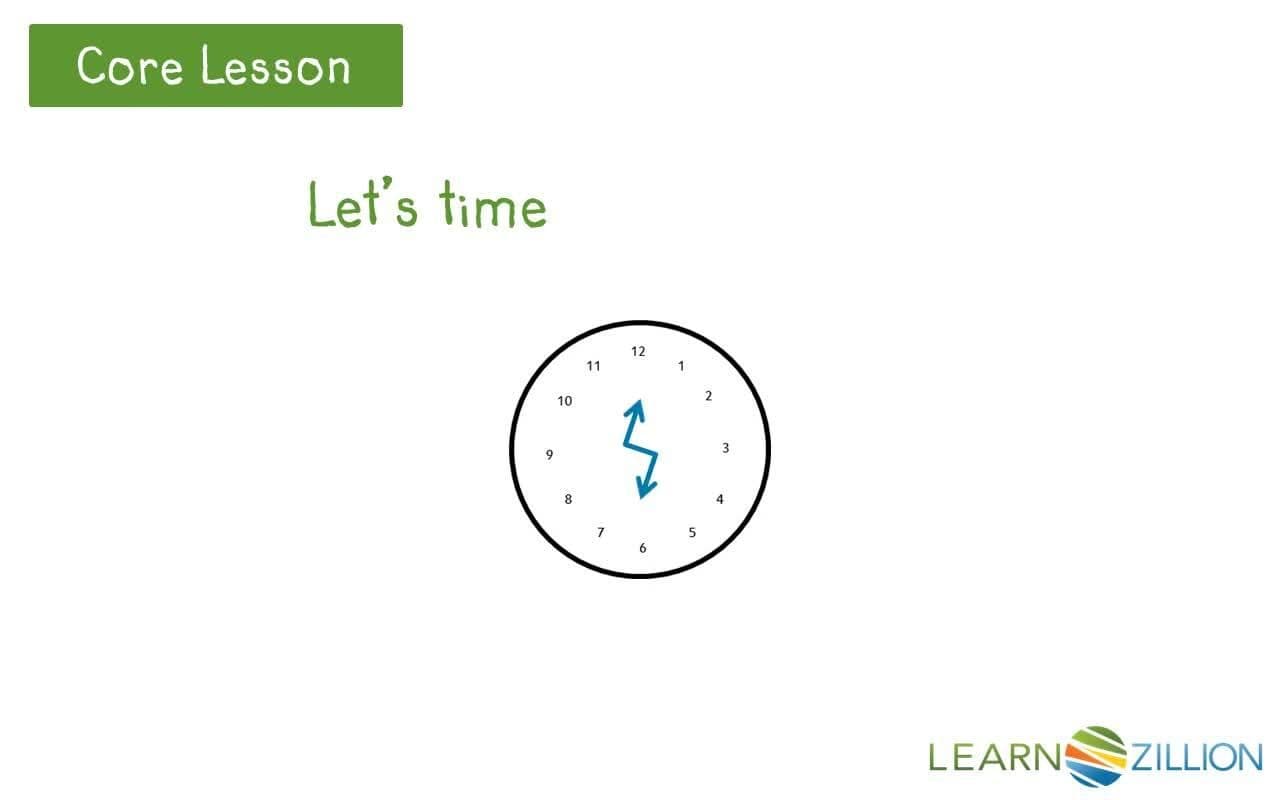 Core Lesson

Let's time

12
1
2
3
4
5
6
7
8
9
10
11

LEARNZILLION